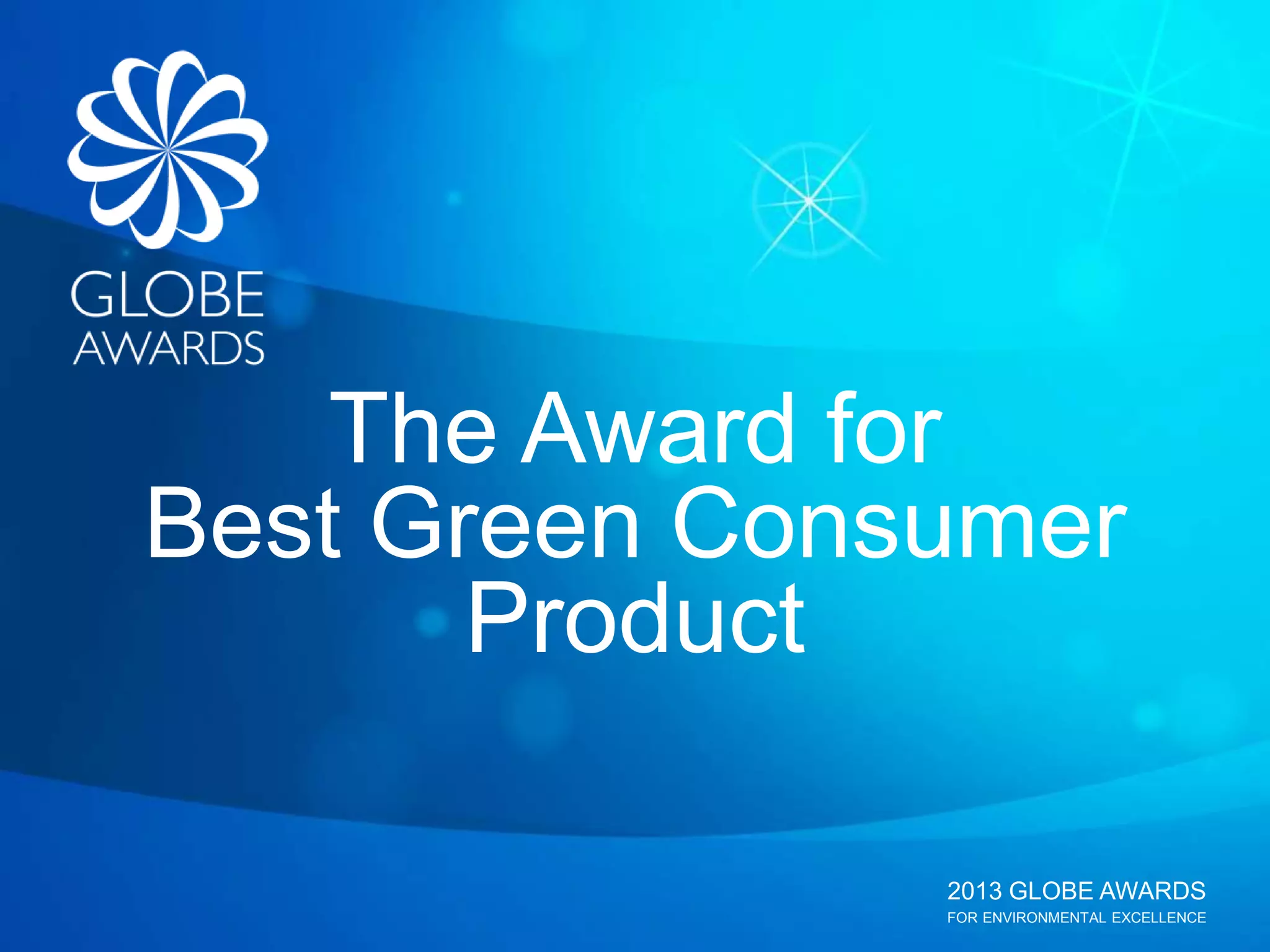 GLOBE
AWARDS

The Award for
Best Green Consumer
Product

2013 GLOBE AWARDS
FOR ENVIRONMENTAL EXCELLENCE